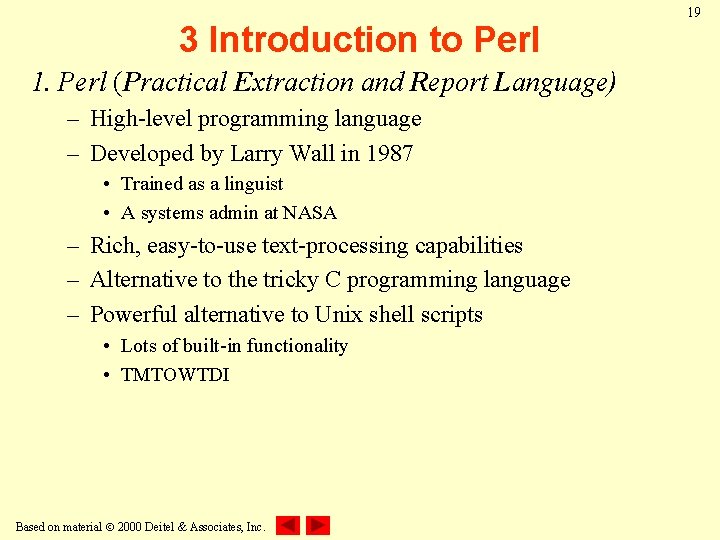 19

3 Introduction to Perl

1. Perl (Practical Extraction and Report Language)

– High-level programming language

– Developed by Larry Wall in 1987

• Trained as a linguist

• A systems admin at NASA

– Rich, easy-to-use text-processing capabilities

– Alternative to the tricky C programming language

– Powerful alternative to Unix shell scripts

• Lots of built-in functionality

• TMTOWTDI

Based on material © 2000 Deitel & Associates, Inc.